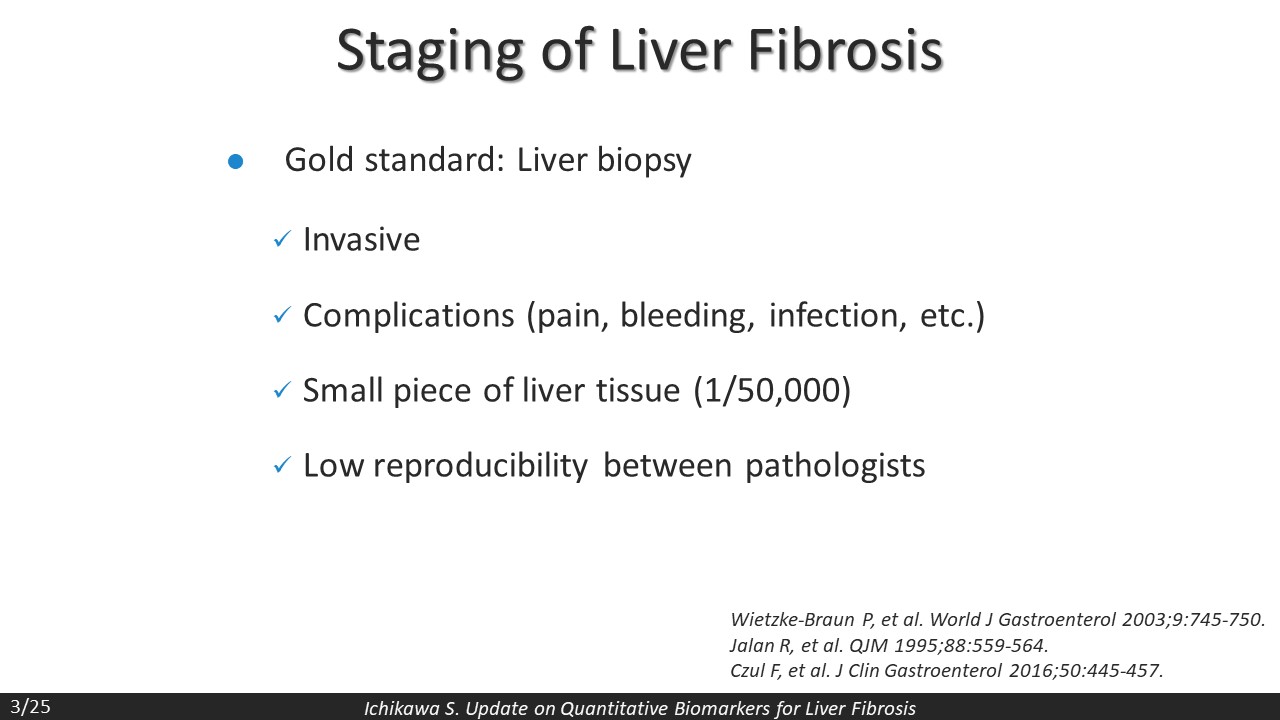 Staging of Liver Fibrosis

● Gold standard: Liver biopsy

✓ Invasive

✓ Complications (pain, bleeding, infection, etc.)

✓ Small piece of liver tissue (1/50,000)

✓ Low reproducibility between pathologists

Wietzke-Braun P, et al. World J Gastroenterol 2003;9:745-750.
Jalan R, et al. QJM 1995;88:559-564.
Czul F, et al. J Clin Gastroenterol 2016;50:445-457.

3/25

Ichikawa S. Update on Quantitative Biomarkers for Liver Fibrosis